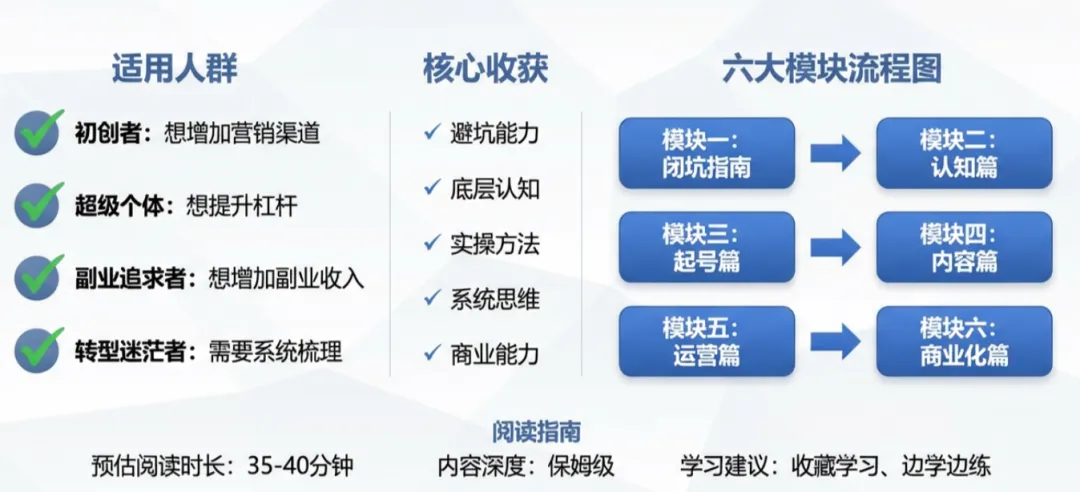 适用人群

初创者：想增加营销渠道

超级个体：想提升杠杆

副业追求者：想增加副业收入

转型迷茫者：需要系统梳理

核心收获

✓ 避坑能力

✓ 底层认知

✓ 实操方法

✓ 系统思维

✓ 商业能力

六大模块流程图

模块一：闭坑指南

模块二：认知篇

模块三：起号篇

模块四：内容篇

模块五：运营篇

模块六：商业化篇

阅读指南

预估阅读时长：35-40分钟

内容深度：保姆级

学习建议：收藏学习、边学边练